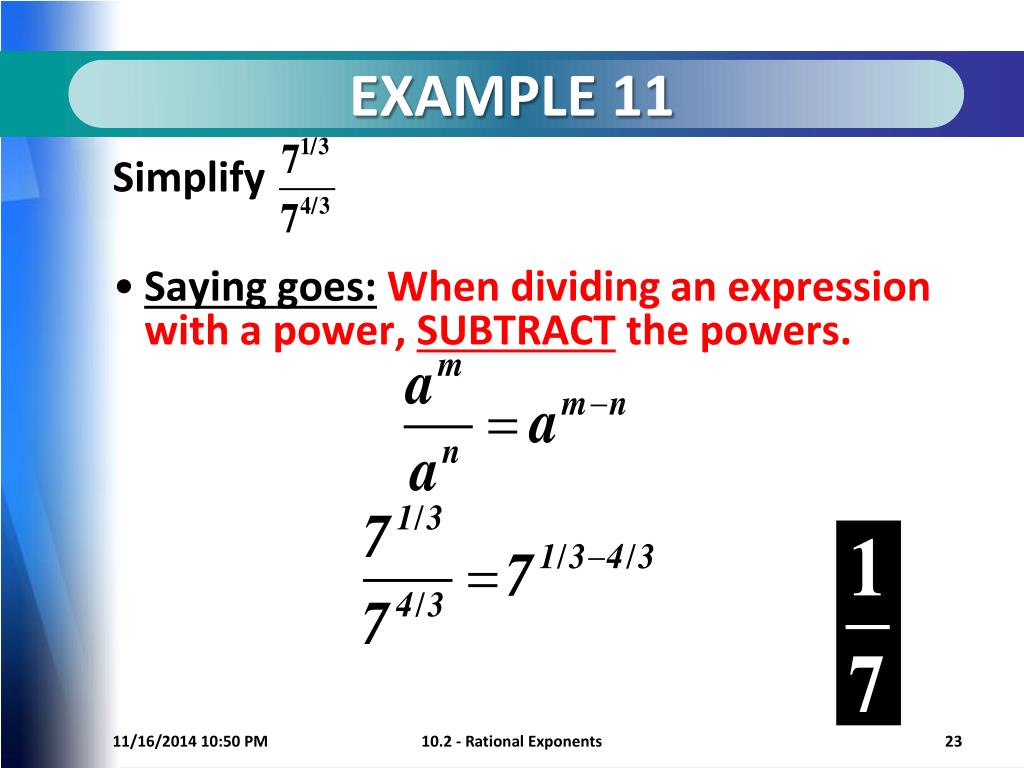 EXAMPLE 11

Simplify $\frac{7^{1/3}}{7^{4/3}}$

• Saying goes: When dividing an expression with a power, SUBTRACT the powers.

$\frac{a^m}{a^n} = a^{m-n}$

$\frac{7^{1/3}}{7^{4/3}} = 7^{1/3-4/3}$

$\frac{1}{7}$

11/16/2014 10:50 PM

10.2 - Rational Exponents

23